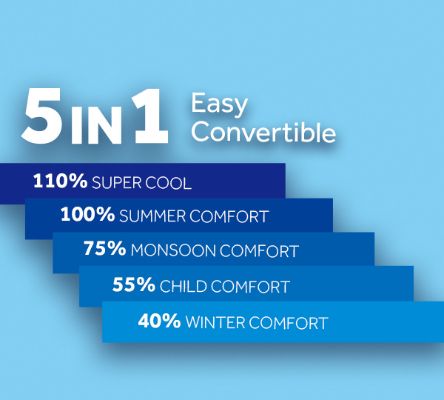 5 IN 1 Easy Convertible

110% SUPER COOL

100% SUMMER COMFORT

75% MONSOON COMFORT

55% CHILD COMFORT

40% WINTER COMFORT